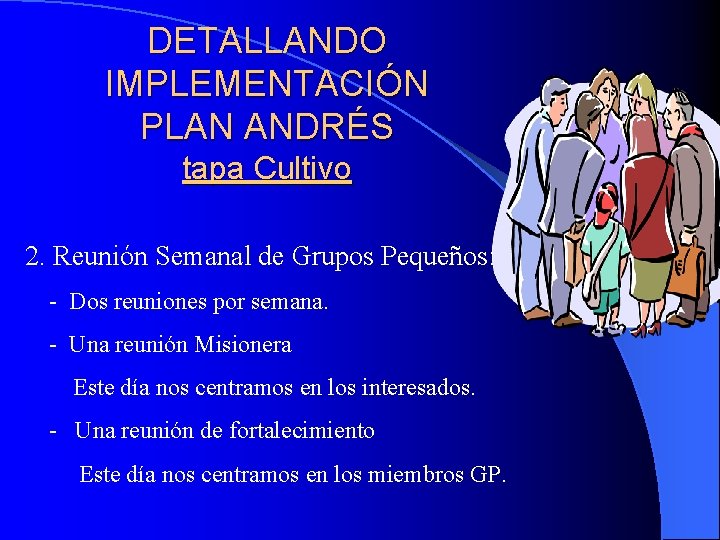 DETALLANDO IMPLEMENTACIÓN PLAN ANDRÉS
tapa Cultivo

2. Reunión Semanal de Grupos Pequeños:

- Dos reuniones por semana.

- Una reunión Misionera

Este día nos centramos en los interesados.

- Una reunión de fortalecimiento

Este día nos centramos en los miembros GP.